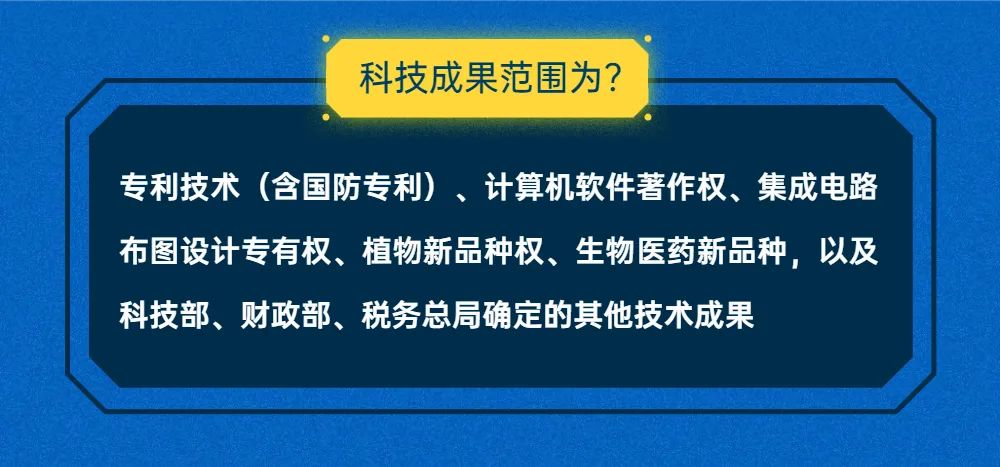 科技成果范围为?

专利技术（含国防专利）、计算机软件著作权、集成电路布图设计专有权、植物新品种权、生物医药新品种，以及科技部、财政部、税务总局确定的其他技术成果